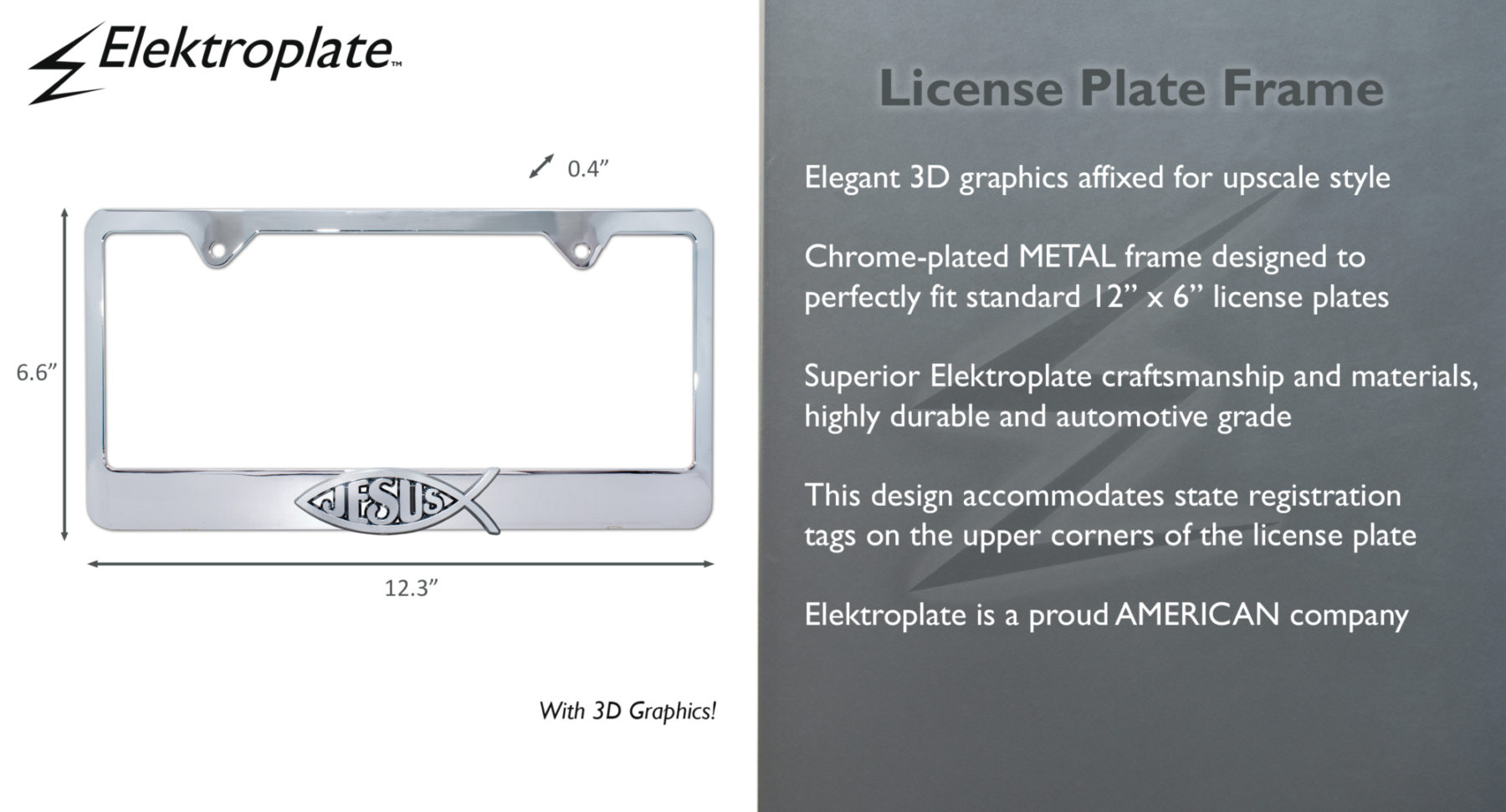 Elektroplate™

0.4”

6.6”

JESUS

12.3”

With 3D Graphics!

License Plate Frame

Elegant 3D graphics affixed for upscale style

Chrome-plated METAL frame designed to perfectly fit standard 12” x 6” license plates

Superior Elektroplate craftsmanship and materials, highly durable and automotive grade

This design accommodates state registration tags on the upper corners of the license plate

Elektroplate is a proud AMERICAN company